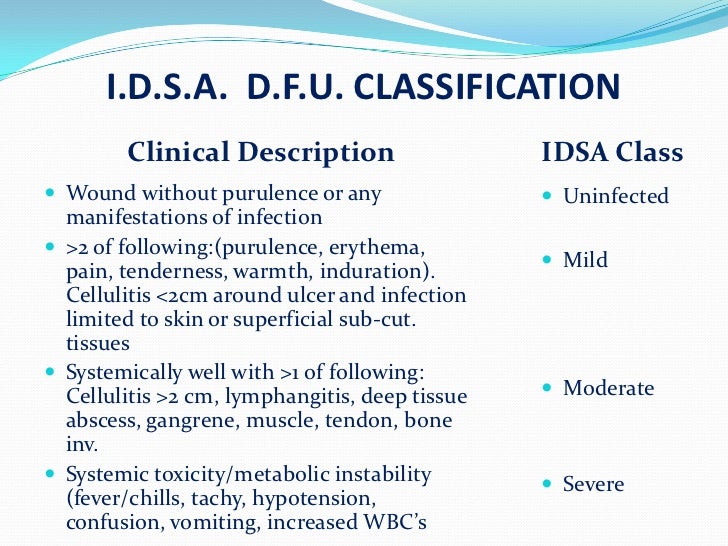 I.D.S.A. D.F.U. CLASSIFICATION

Clinical Description

- Wound without purulence or any manifestations of infection
- >2 of following:(purulence, erythema, pain, tenderness, warmth, induration). Cellulitis <2cm around ulcer and infection limited to skin or superficial sub-cut. tissues
- Systemically well with >1 of following: Cellulitis >2 cm, lymphangitis, deep tissue abscess, gangrene, muscle, tendon, bone inv.
- Systemic toxicity/metabolic instability (fever/chills, tachy, hypotension, confusion, vomiting, increased WBC's

IDSA Class

- Uninfected
- Mild
- Moderate
- Severe